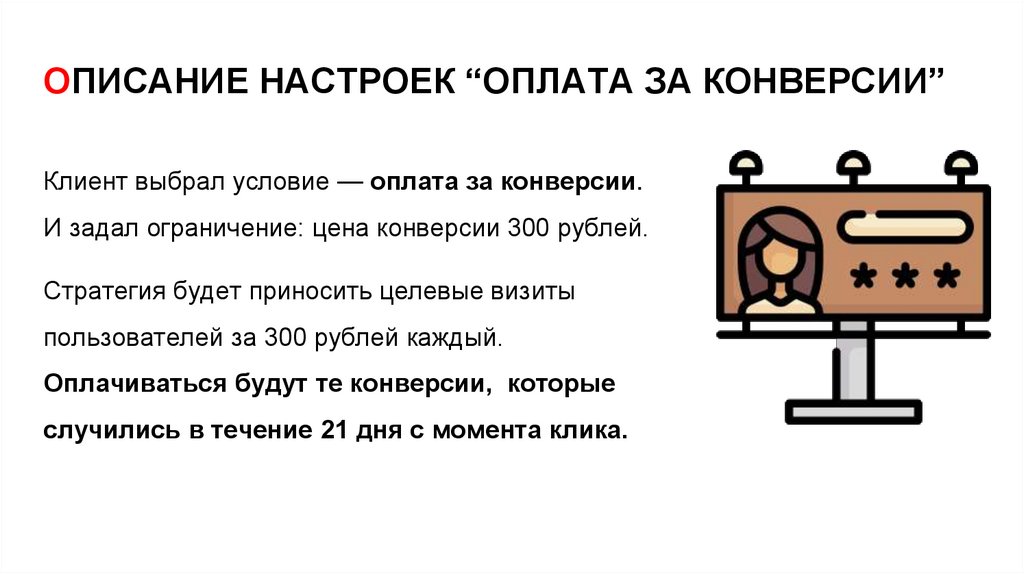 ОПИСАНИЕ НАСТРОЕК “ОПЛАТА ЗА КОНВЕРСИИ”

Клиент выбрал условие — оплата за конверсии.

И задал ограничение: цена конверсии 300 рублей.

Стратегия будет приносить целевые визиты пользователей за 300 рублей каждый.
Оплачиваться будут те конверсии, которые случились в течение 21 дня с момента клика.

***